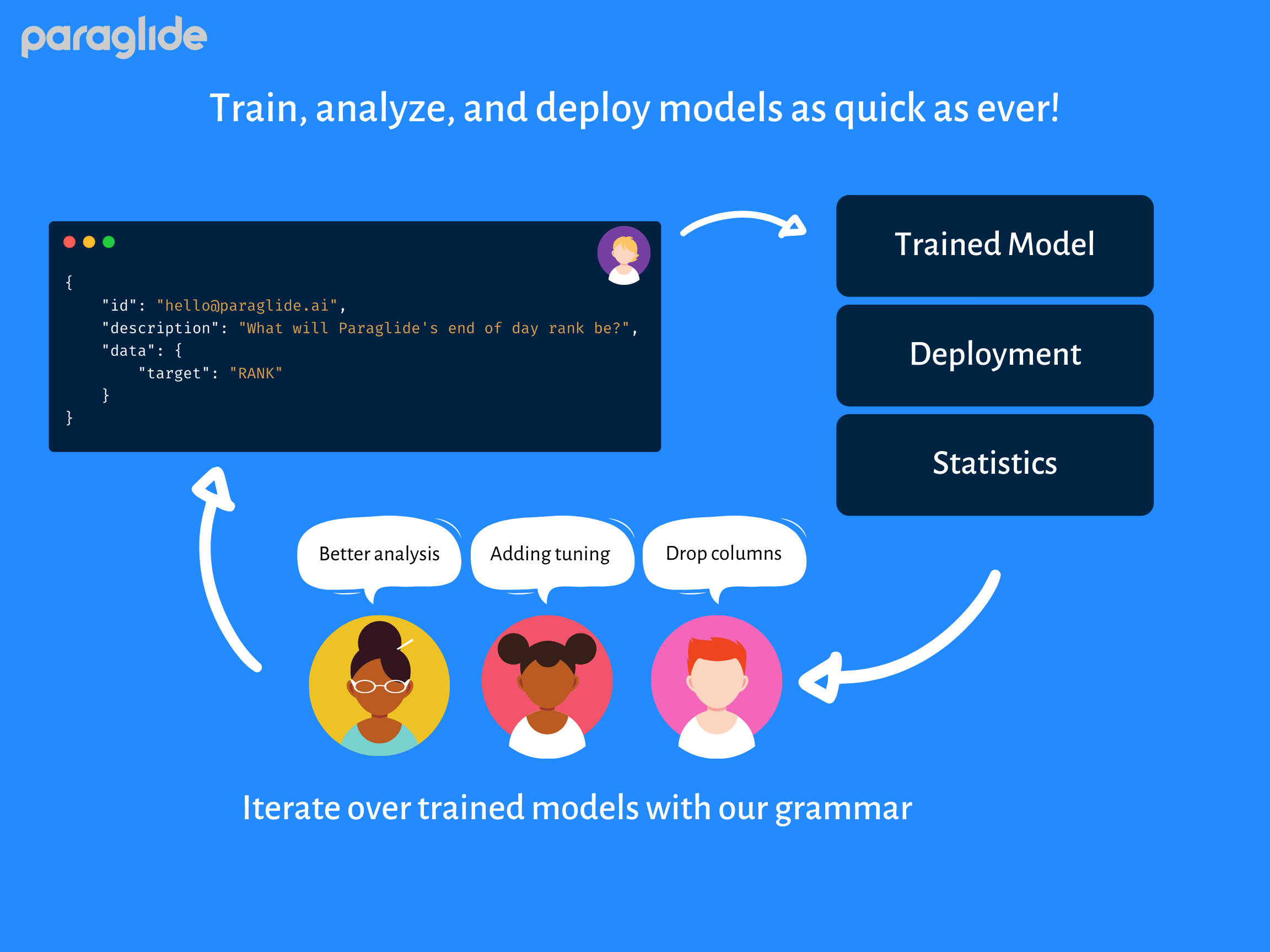 paraglide

Train, analyze, and deploy models as quick as ever!

{
    "id": "hello@paraglide.ai",
    "description": "What will Paraglide's end of day rank be?",
    "data": {
        "target": "RANK"
    }
}

Trained Model

Deployment

Statistics

Better analysis

Adding tuning

Drop columns

Iterate over trained models with our grammar